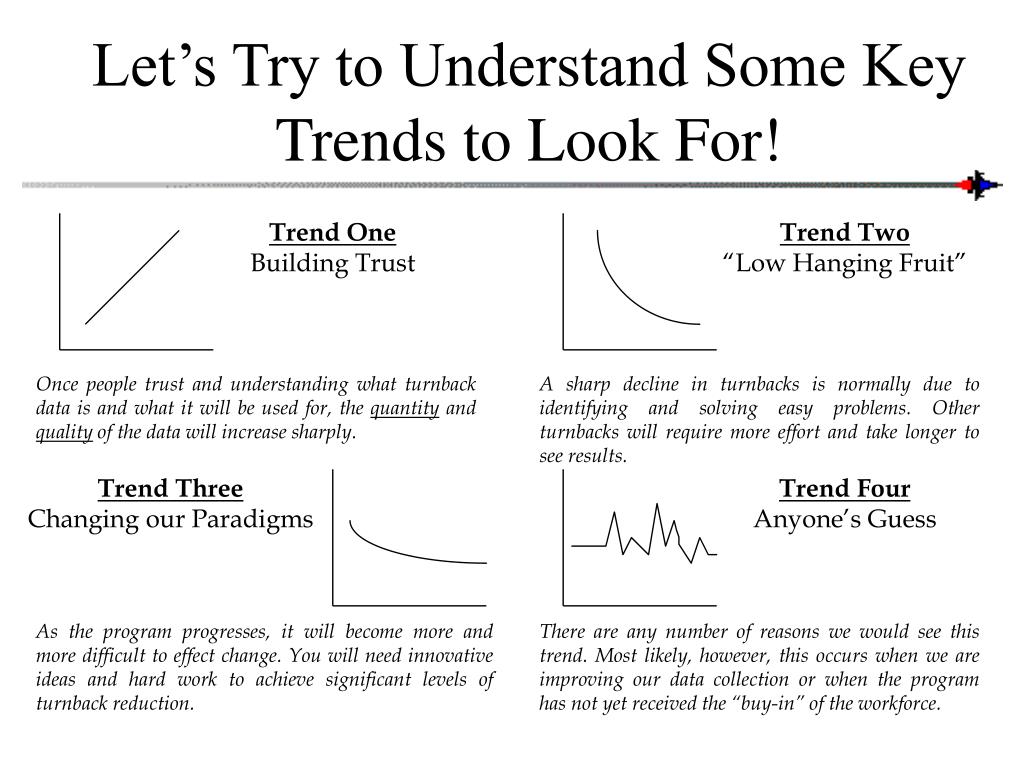 Let's Try to Understand Some Key Trends to Look For!

Trend One
Building Trust

Once people trust and understanding what turnback data is and what it will be used for, the quantity and quality of the data will increase sharply.

Trend Two
"Low Hanging Fruit"

A sharp decline in turnbacks is normally due to identifying and solving easy problems. Other turnbacks will require more effort and take longer to see results.

Trend Three
Changing our Paradigms

As the program progresses, it will become more and more difficult to effect change. You will need innovative ideas and hard work to achieve significant levels of turnback reduction.

Trend Four
Anyone's Guess

There are any number of reasons we would see this trend. Most likely, however, this occurs when we are improving our data collection or when the program has not yet received the "buy-in" of the workforce.